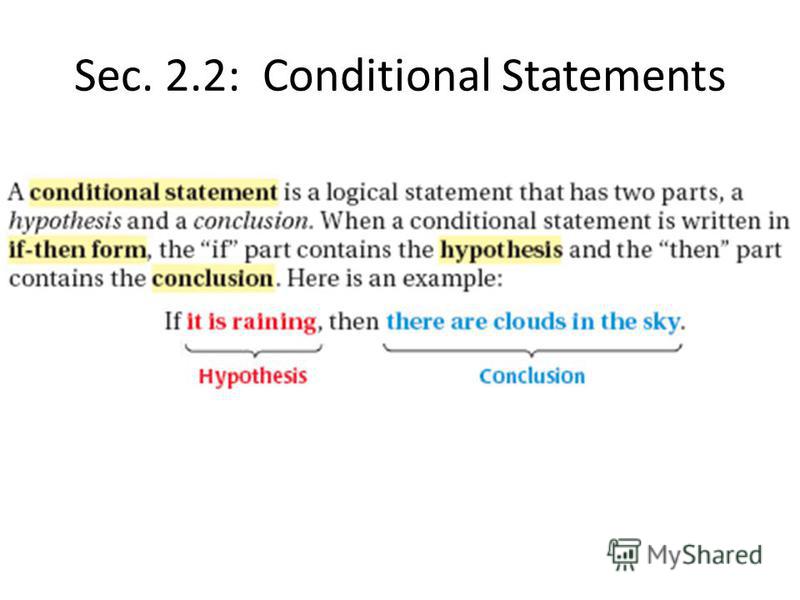 Sec. 2.2: Conditional Statements

A conditional statement is a logical statement that has two parts, a hypothesis and a conclusion. When a conditional statement is written in if-then form, the "if" part contains the hypothesis and the "then" part contains the conclusion. Here is an example:

If it is raining, then there are clouds in the sky.

Hypothesis

Conclusion

MyShared